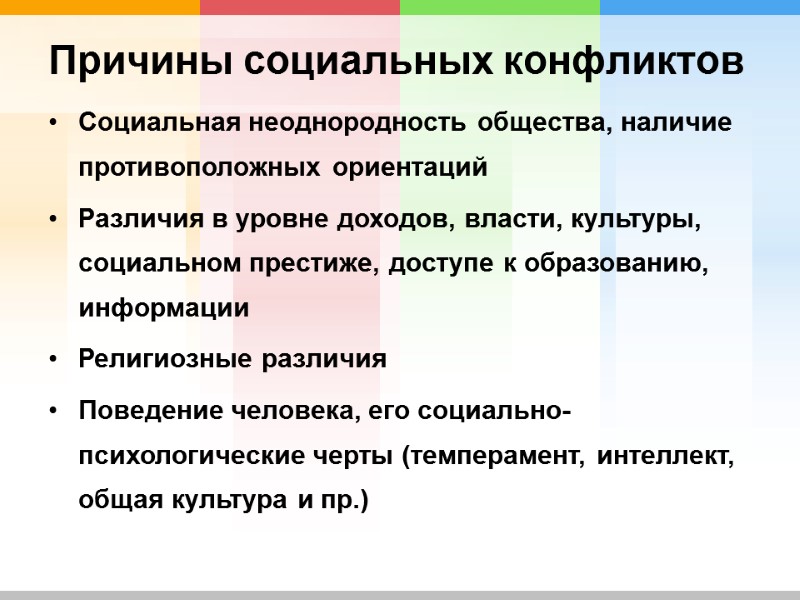 Причины социальных конфликтов

• Социальная неоднородность общества, наличие противоположных ориентаций

• Различия в уровне доходов, власти, культуры, социальном престиже, доступе к образованию, информации

• Религиозные различия

• Поведение человека, его социально-психологические черты (темперамент, интеллект, общая культура и пр.)